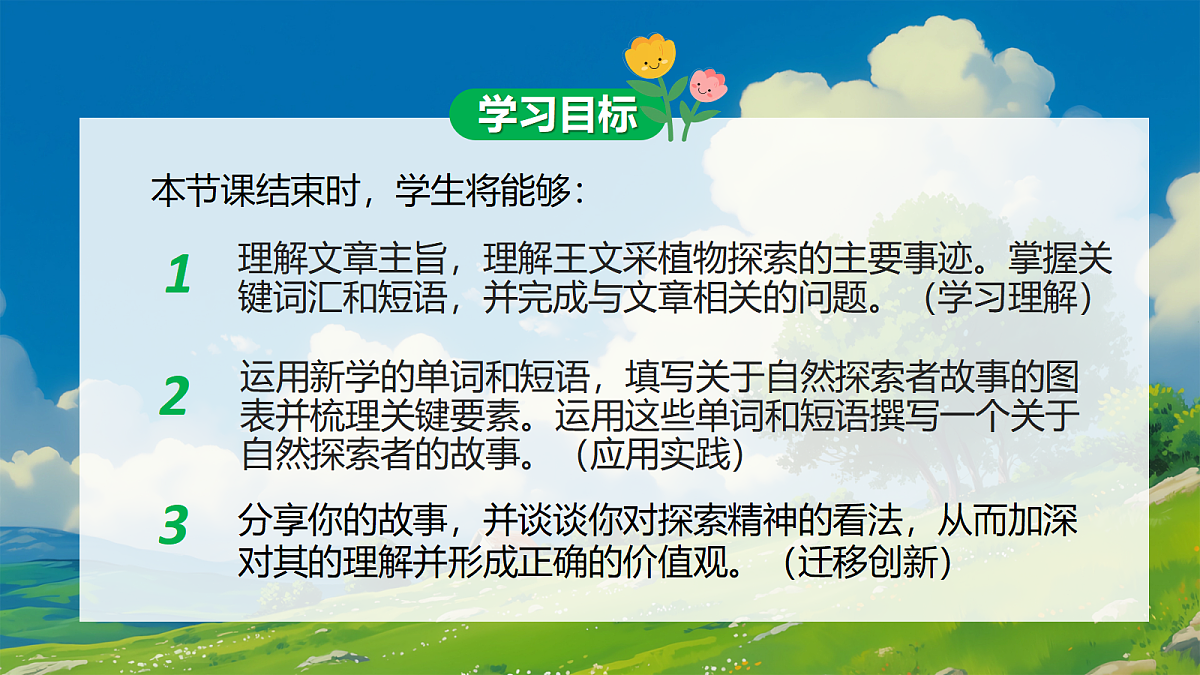 学习目标

本节课结束时，学生将能够：

1 理解文章主旨，理解王文采植物探索的主要事迹。掌握关键词汇和短语，并完成与文章相关的问题。（学习理解）

2 运用新学的单词和短语，填写关于自然探索者故事的图表并梳理关键要素。运用这些单词和短语撰写一个关于自然探索者的故事。（应用实践）

3 分享你的故事，并谈谈你对探索精神的看法，从而加深对其的理解并形成正确的价值观。（迁移创新）